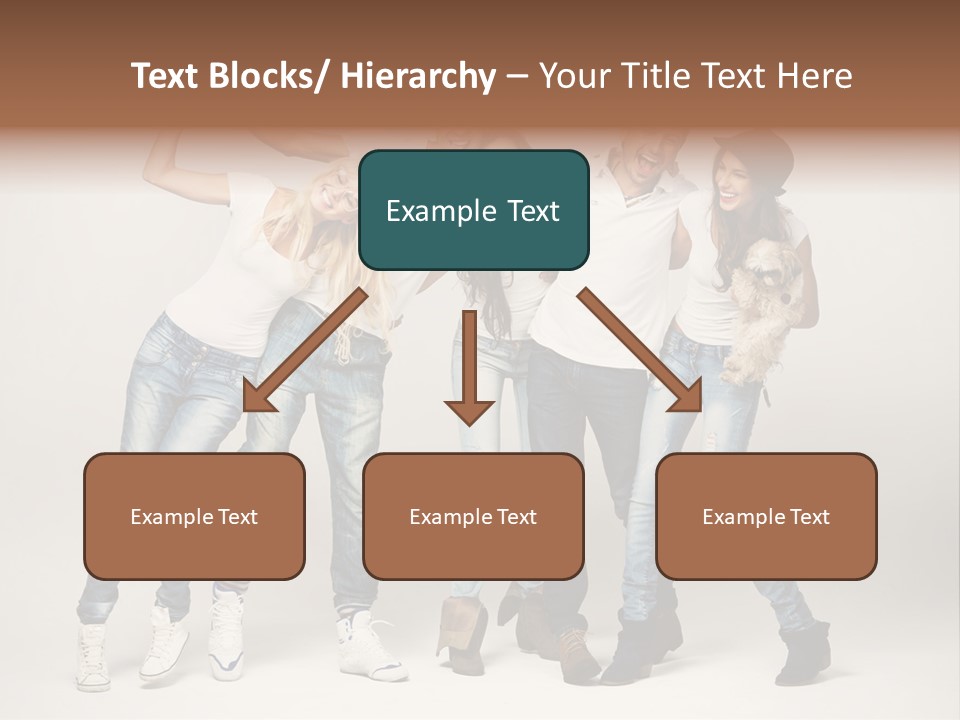 Text Blocks/ Hierarchy – Your Title Text Here

Example Text

Example Text

Example Text

Example Text